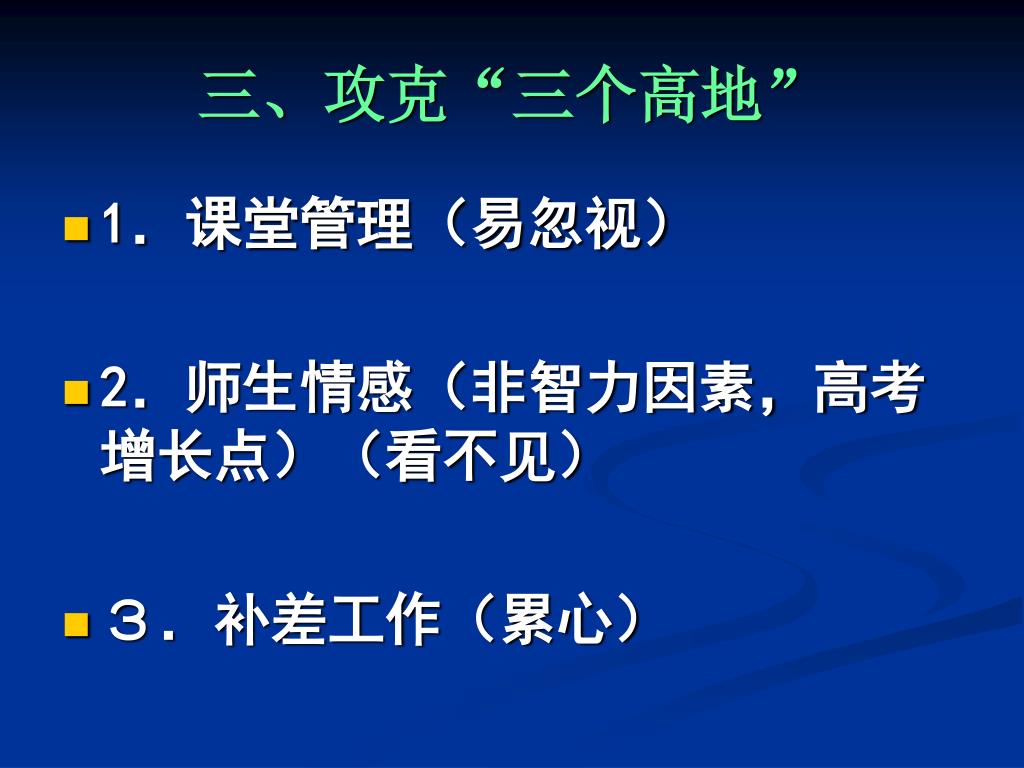 三、攻克“三个高地”

1．课堂管理（易忽视）

2．师生情感（非智力因素，高考增长点）（看不见）

３．补差工作（累心）